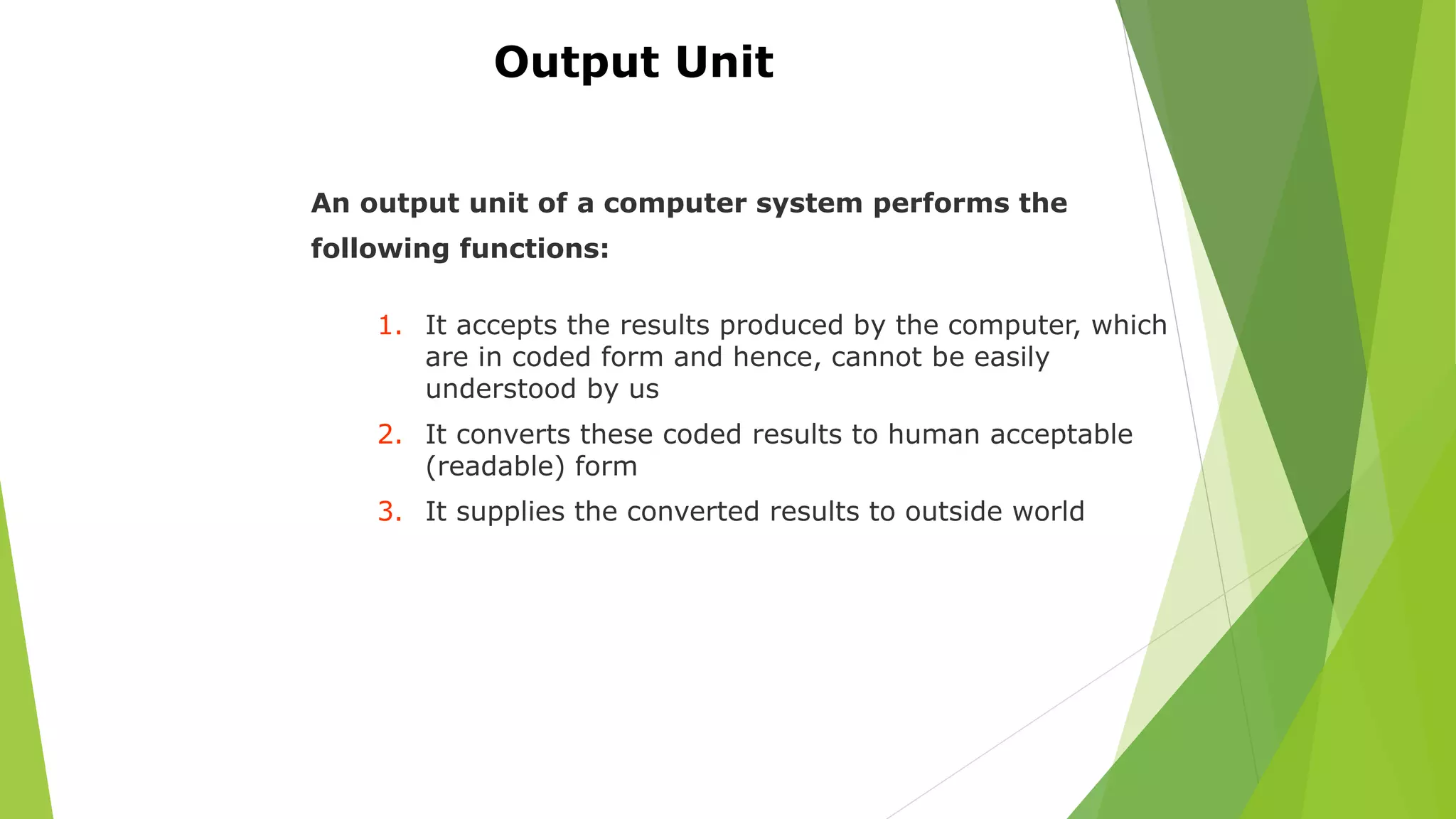 Output Unit

An output unit of a computer system performs the following functions:

1. It accepts the results produced by the computer, which are in coded form and hence, cannot be easily understood by us
2. It converts these coded results to human acceptable (readable) form
3. It supplies the converted results to outside world